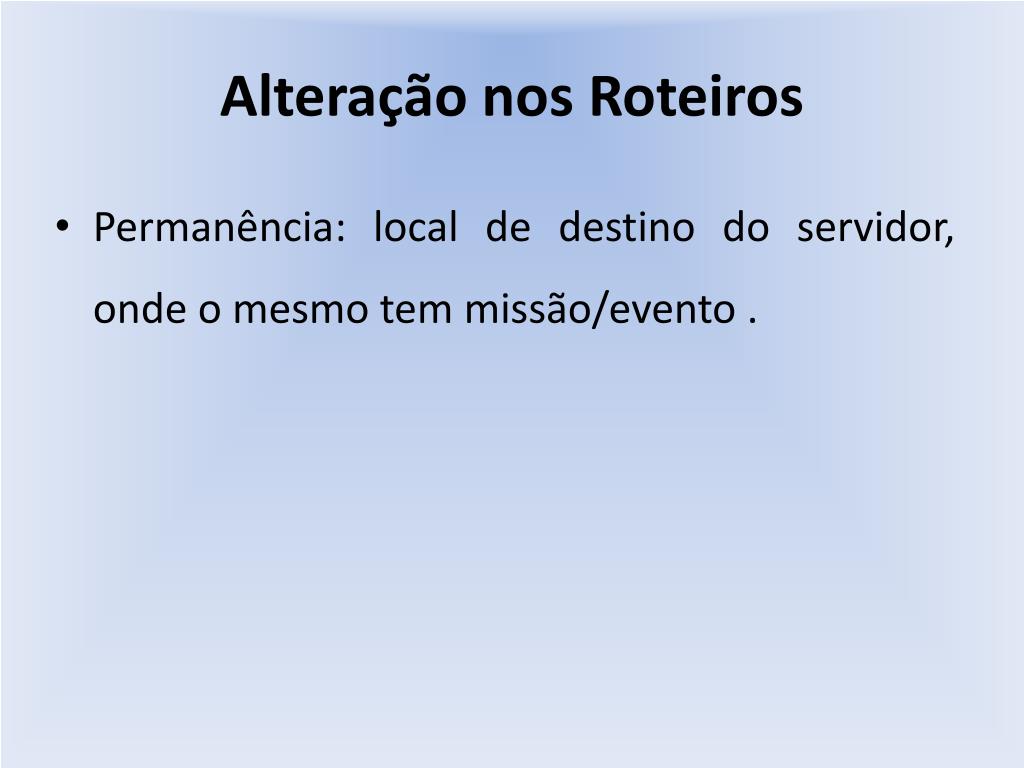 Alteração nos Roteiros

• Permanência: local de destino do servidor, onde o mesmo tem missão/evento .